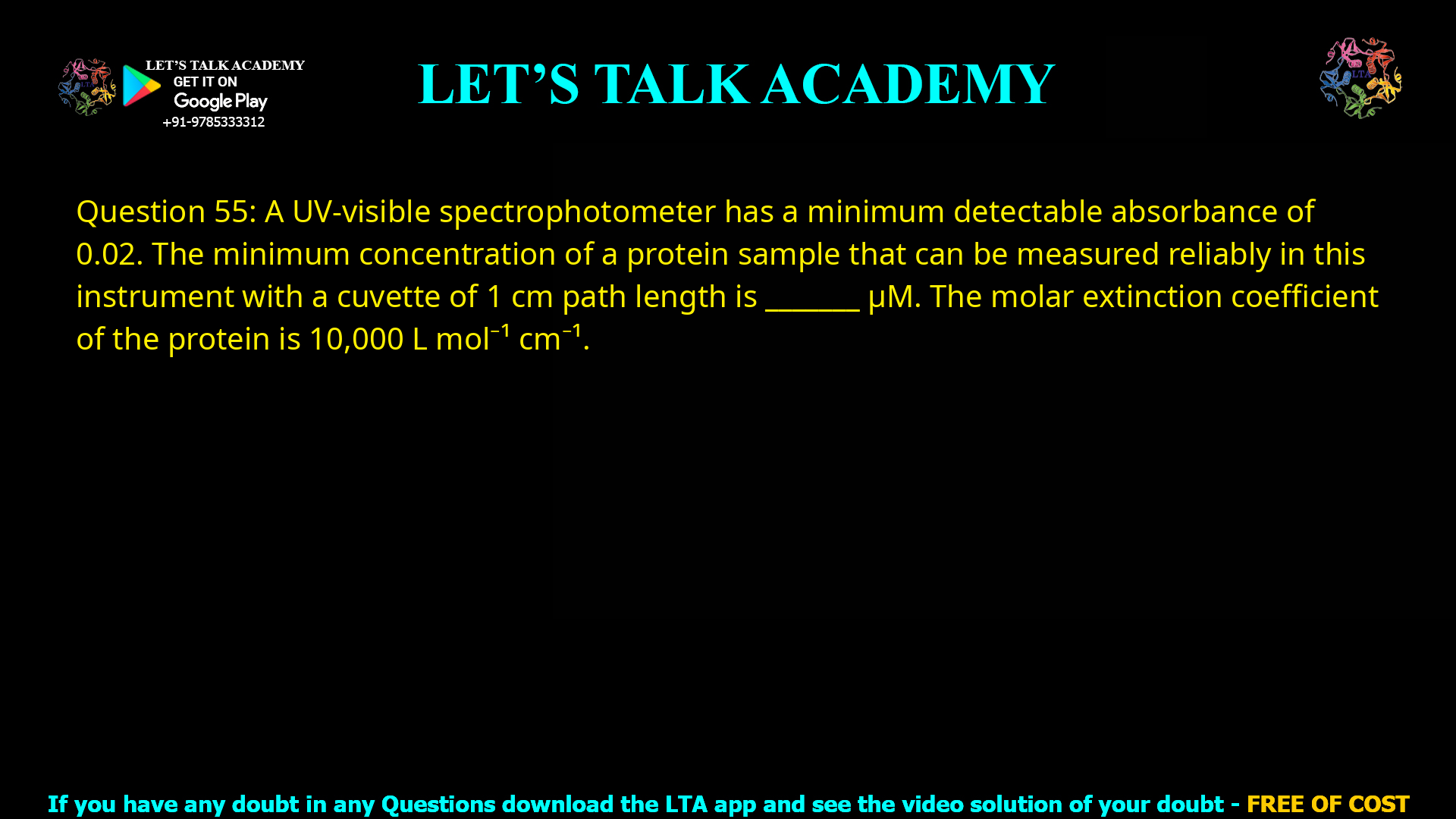 LET'S TALK ACADEMY
GET IT ON
Google Play
+91-9785333312

LET'S TALK ACADEMY

LTA

Question 55: A UV-visible spectrophotometer has a minimum detectable absorbance of 0.02. The minimum concentration of a protein sample that can be measured reliably in this instrument with a cuvette of 1 cm path length is _______ μM. The molar extinction coefficient of the protein is 10,000 L mol$^{-1}$ cm$^{-1}$.

If you have any doubt in any Questions download the LTA app and see the video solution of your doubt - FREE OF COST